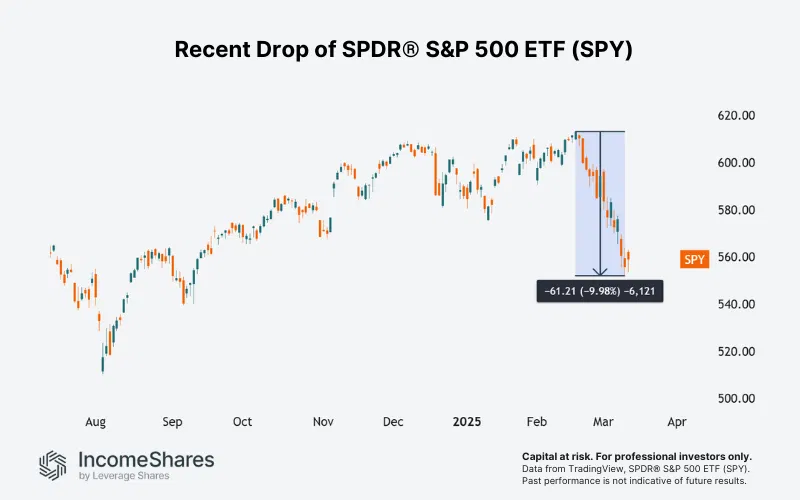 Recent Drop of SPDR® S&P 500 ETF (SPY)

620.00
600.00
580.00
560.00
540.00
520.00
500.00

SPY

−61.21 (−9.98%) −6,121

Aug
Sep
Oct
Nov
Dec
2025
Feb
Mar
Apr

IncomeShares
by Leverage Shares

Capital at risk. For professional investors only.
Data from TradingView, SPDR® S&P 500 ETF (SPY).
Past performance is not indicative of future results.